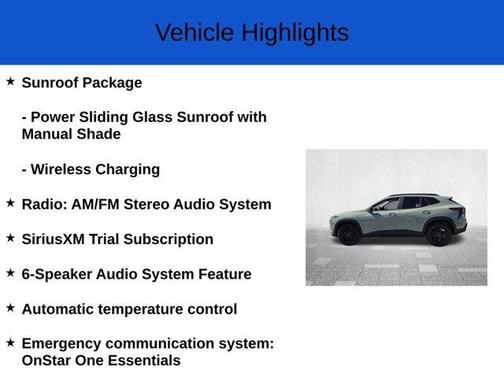 Vehicle Highlights

★ Sunroof Package

- Power Sliding Glass Sunroof with Manual Shade

- Wireless Charging

★ Radio: AM/FM Stereo Audio System

★ SiriusXM Trial Subscription

★ 6-Speaker Audio System Feature

★ Automatic temperature control

★ Emergency communication system: OnStar One Essentials